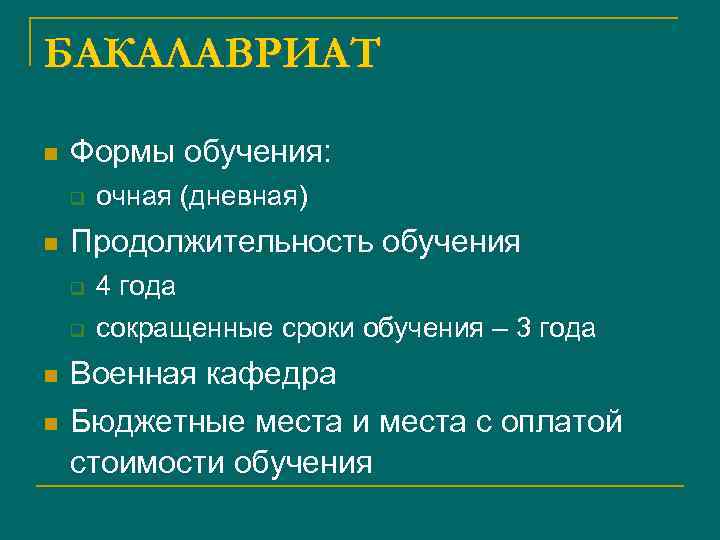 БАКАЛАВРИАТ

Формы обучения:

очная (дневная)

Продолжительность обучения

4 года

сокращенные сроки обучения – 3 года

Военная кафедра

Бюджетные места и места с оплатой стоимости обучения